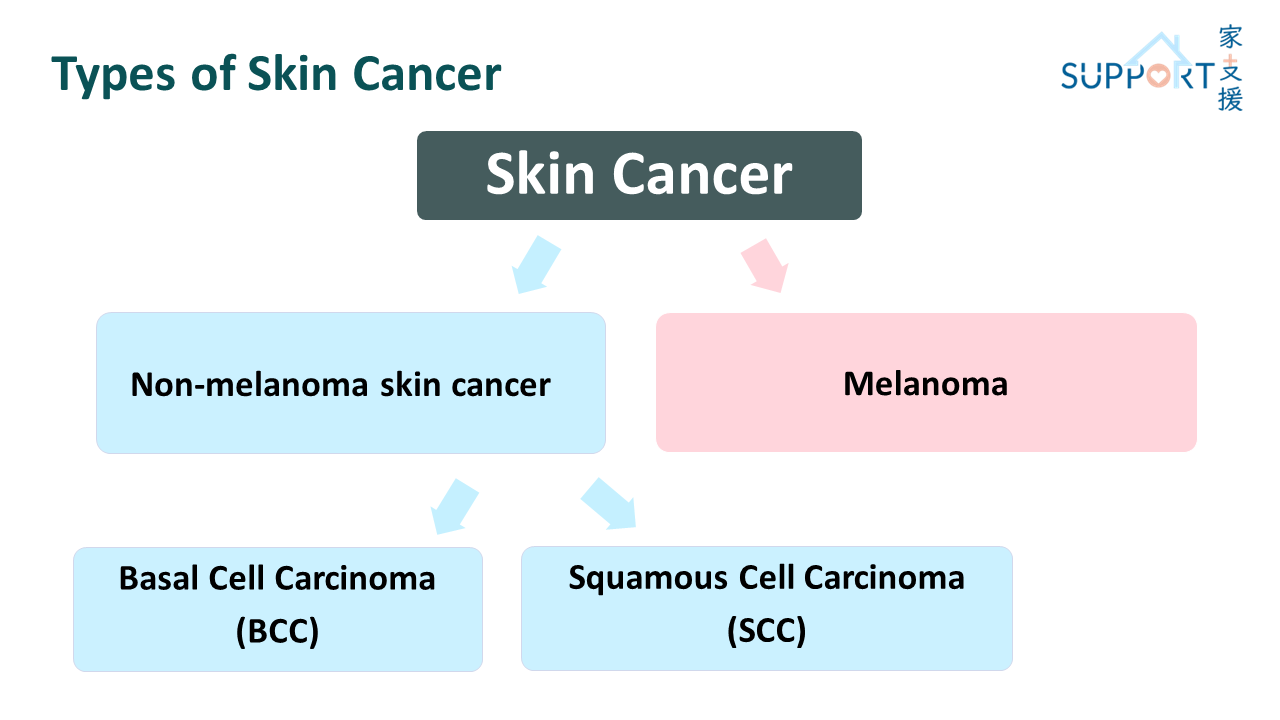 Types of Skin Cancer

SUPPORT 家+支援

Skin Cancer

Non-melanoma skin cancer

Melanoma

Basal Cell Carcinoma (BCC)

Squamous Cell Carcinoma (SCC)